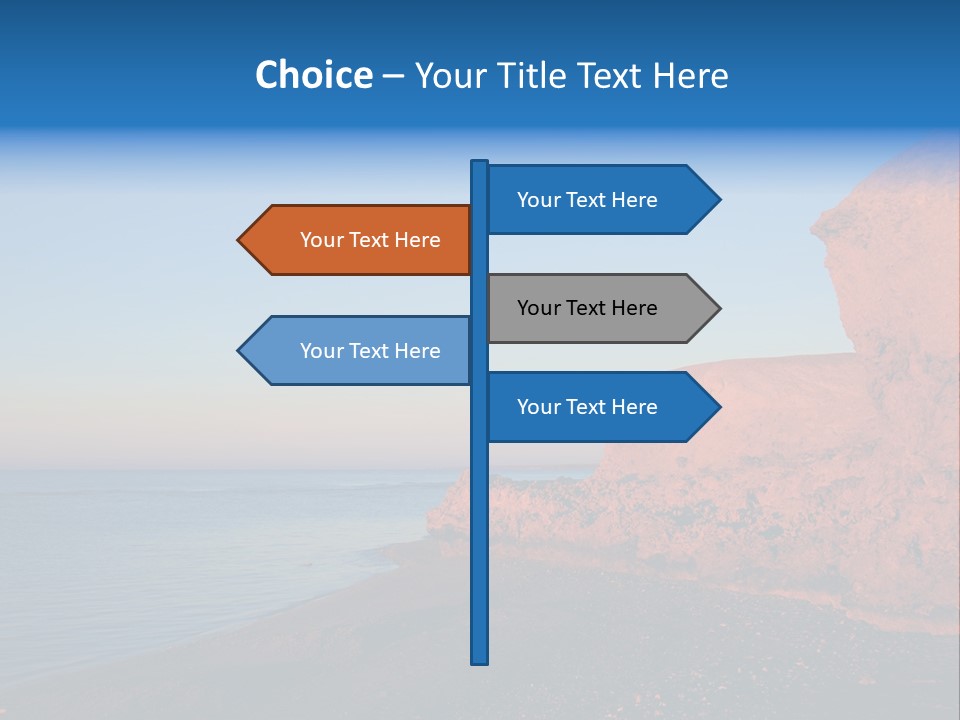 Choice – Your Title Text Here

Your Text Here

Your Text Here

Your Text Here

Your Text Here

Your Text Here